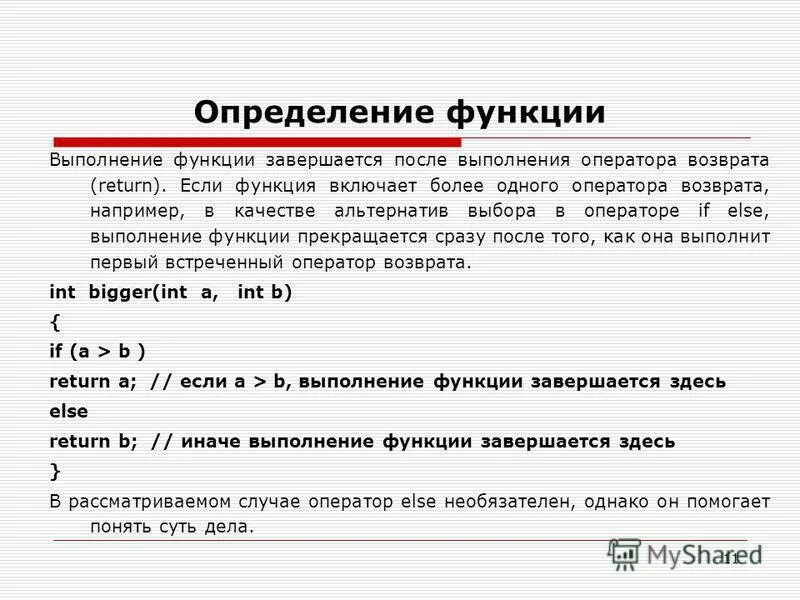 Определение функции

Выполнение функции завершается после выполнения оператора возврата (return). Если функция включает более одного оператора возврата, например, в качестве альтернатив выбора в операторе if else, выполнение функции прекращается сразу после того, как она выполнит первый встреченный оператор возврата.

int bigger(int a, int b)

{

if (a > b )

return a; // если a > b, выполнение функции завершается здесь

else

return b; // иначе выполнение функции завершается здесь

}

В рассматриваемом случае оператор else необязателен, однако он помогает понять суть дела.

MyShared

11